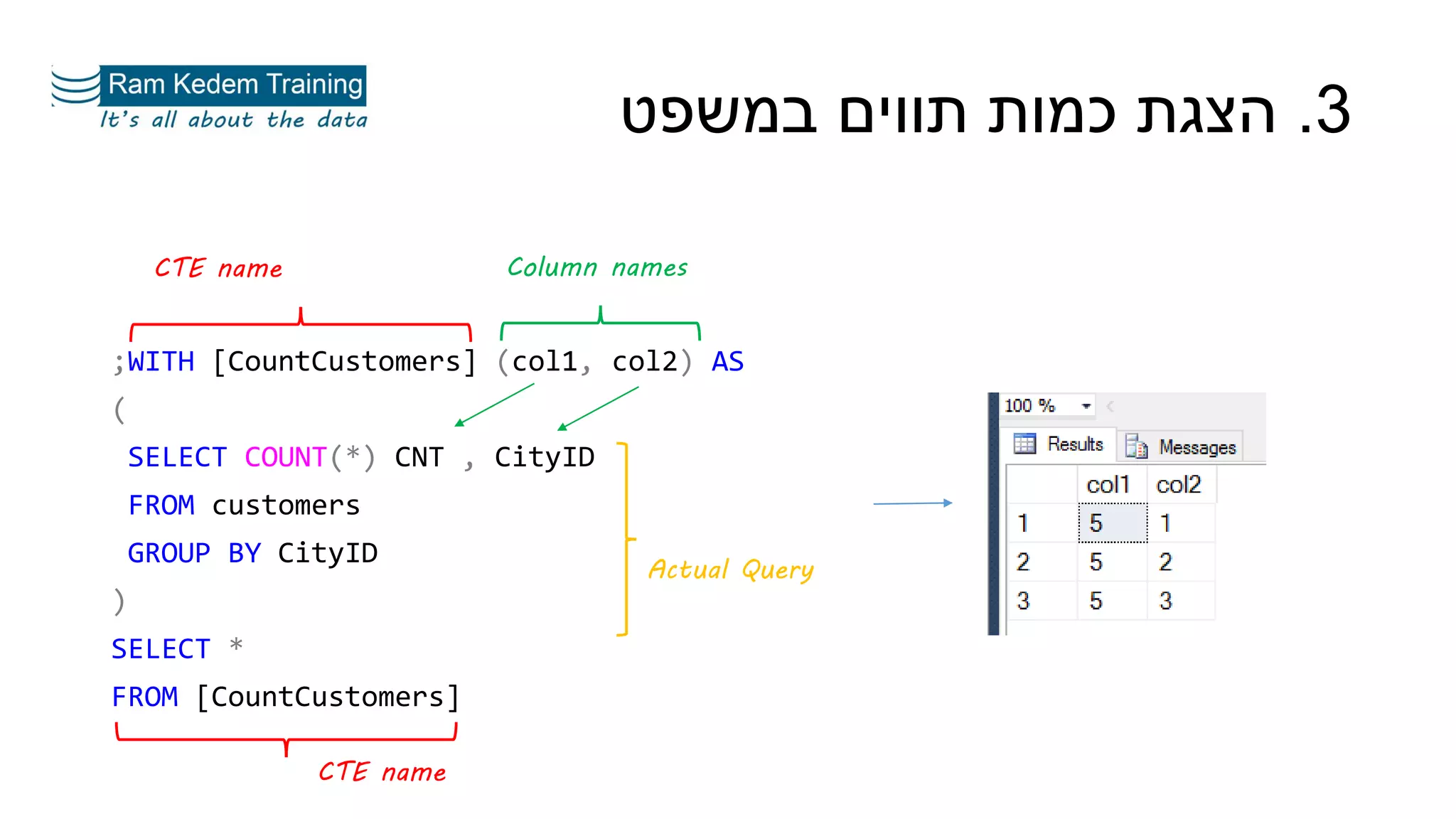 Ram Kedem Training
It's all about the data

3. הצגת כמות תווים במשפט

CTE name

Column names

;WITH [CountCustomers] (col1, col2) AS
(
SELECT COUNT(*) CNT , CityID
FROM customers
GROUP BY CityID
)
SELECT *
FROM [CountCustomers]

Actual Query

CTE name

100 %
Results
Messages

| | col1 | col2 |
|---|---|---|
| 1 | 5 | 1 |
| 2 | 5 | 2 |
| 3 | 5 | 3 |